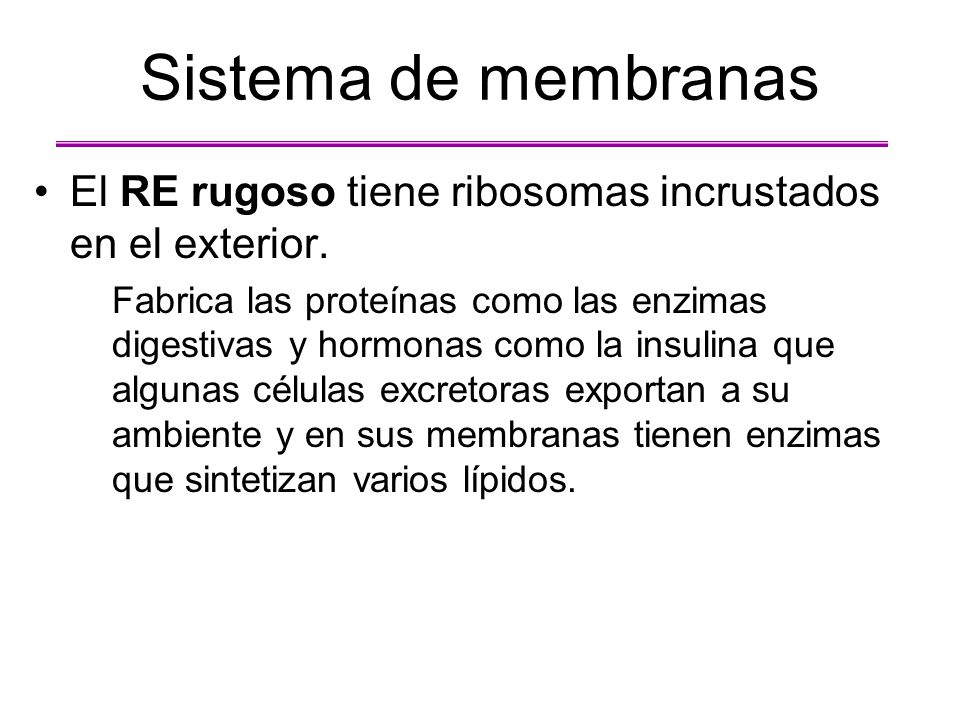 Sistema de membranas

• El RE rugoso tiene ribosomas incrustados en el exterior.

Fabrica las proteínas como las enzimas digestivas y hormonas como la insulina que algunas células excretoras exportan a su ambiente y en sus membranas tienen enzimas que sintetizan varios lípidos.